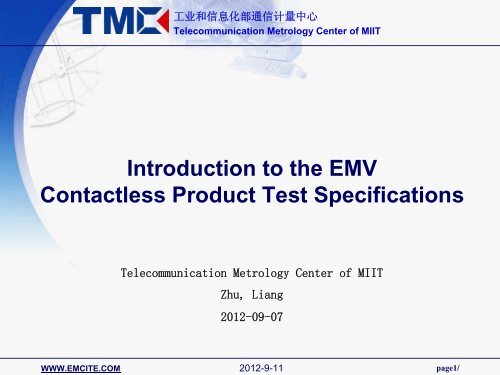 TMC 工业和信息化部通信计量中心
Telecommunication Metrology Center of MIIT

Introduction to the EMV Contactless Product Test Specifications

Telecommunication Metrology Center of MIIT

Zhu, Liang

2012-09-07

WWW.EMCITE.COM 2012-9-11 page1/